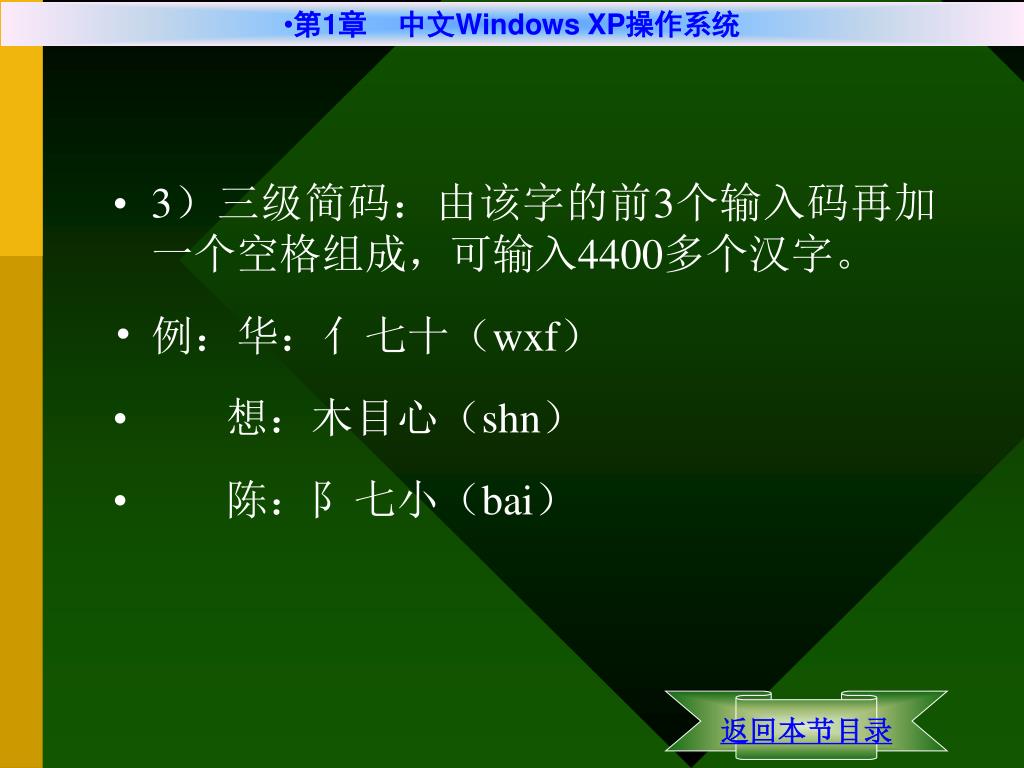 •第1章　中文Windows XP操作系统

• 3）三级简码：由该字的前3个输入码再加一个空格组成，可输入4400多个汉字。

• 例：华：亻七十（wxf）

• 想：木目心（shn）

• 陈：阝七小（bai）

返回本节目录